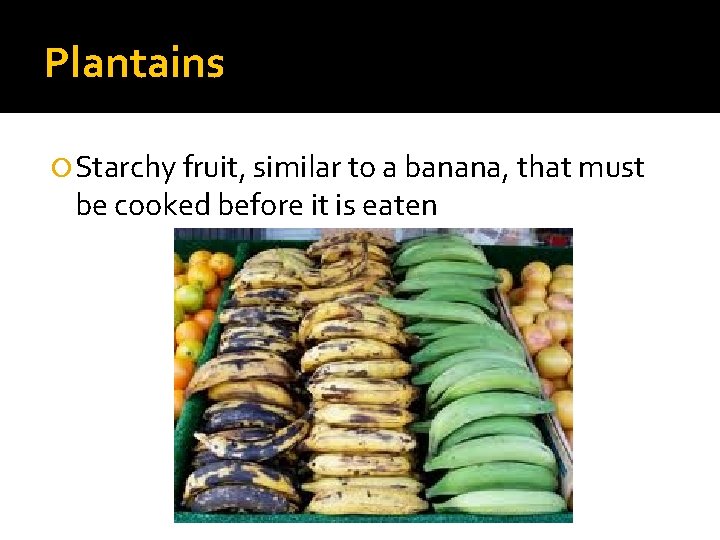 Plantains

Starchy fruit, similar to a banana, that must be cooked before it is eaten